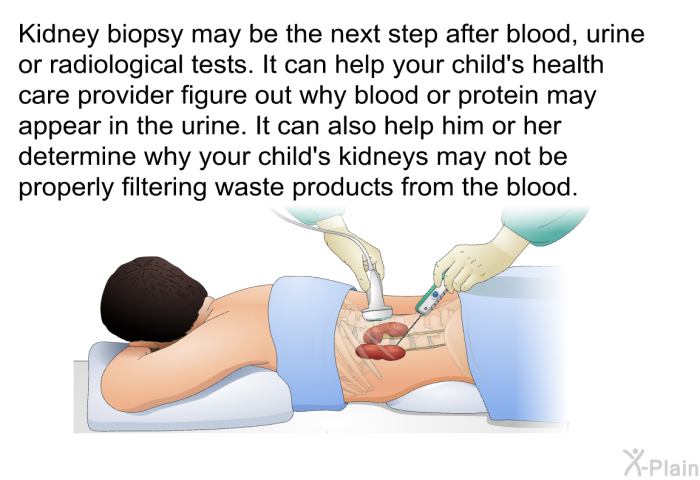 Kidney biopsy may be the next step after blood, urine or radiological tests. It can help your child's health care provider figure out why blood or protein may appear in the urine. It can also help him or her determine why your child's kidneys may not be properly filtering waste products from the blood.

X-Plain